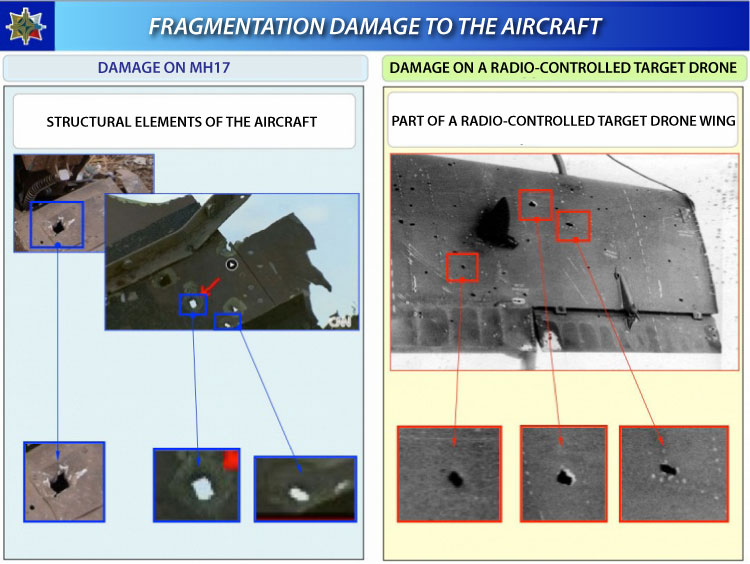 FRAGMENTATION DAMAGE TO THE AIRCRAFT

DAMAGE ON MH17

STRUCTURAL ELEMENTS OF THE AIRCRAFT

CNN

DAMAGE ON A RADIO-CONTROLLED TARGET DRONE

PART OF A RADIO-CONTROLLED TARGET DRONE WING